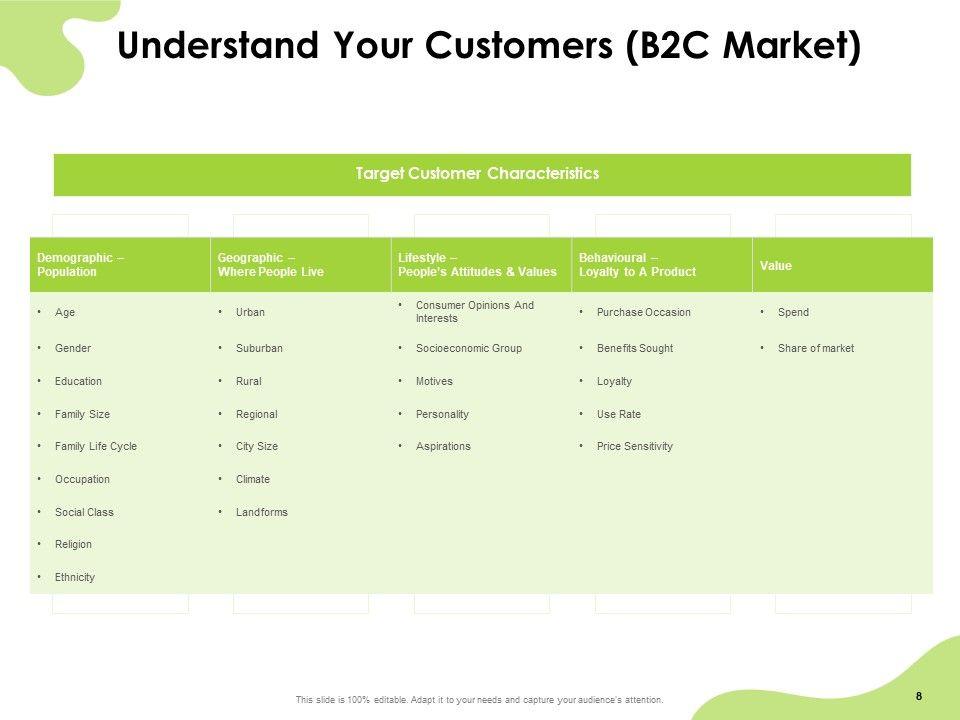 Understand Your Customers (B2C Market)

Target Customer Characteristics

| Demographic – Population | Geographic – Where People Live | Lifestyle – People's Attitudes & Values | Behavioural – Loyalty to A Product | Value |
|---|---|---|---|---|
| • Age | • Urban | • Consumer Opinions And Interests | • Purchase Occasion | • Spend |
| • Gender | • Suburban | • Socioeconomic Group | • Benefits Sought | • Share of market |
| • Education | • Rural | • Motives | • Loyalty | |
| • Family Size | • Regional | • Personality | • Use Rate | |
| • Family Life Cycle | • City Size | • Aspirations | • Price Sensitivity | |
| • Occupation | • Climate | | | |
| • Social Class | • Landforms | | | |
| • Religion | | | | |
| • Ethnicity | | | | |

This slide is 100% editable. Adapt it to your needs and capture your audience's attention.

8